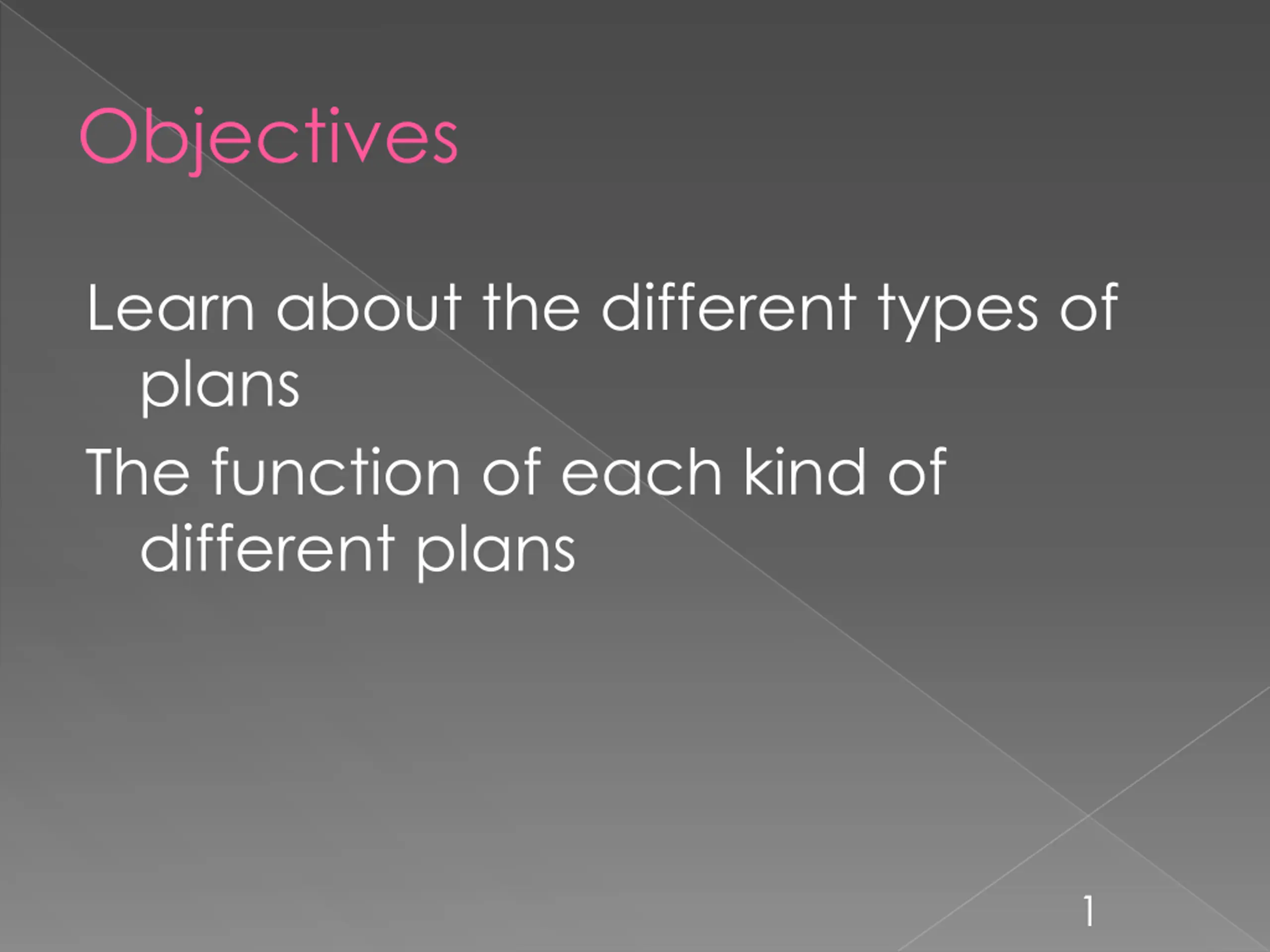 Objectives

Learn about the different types of plans

The function of each kind of different plans

1